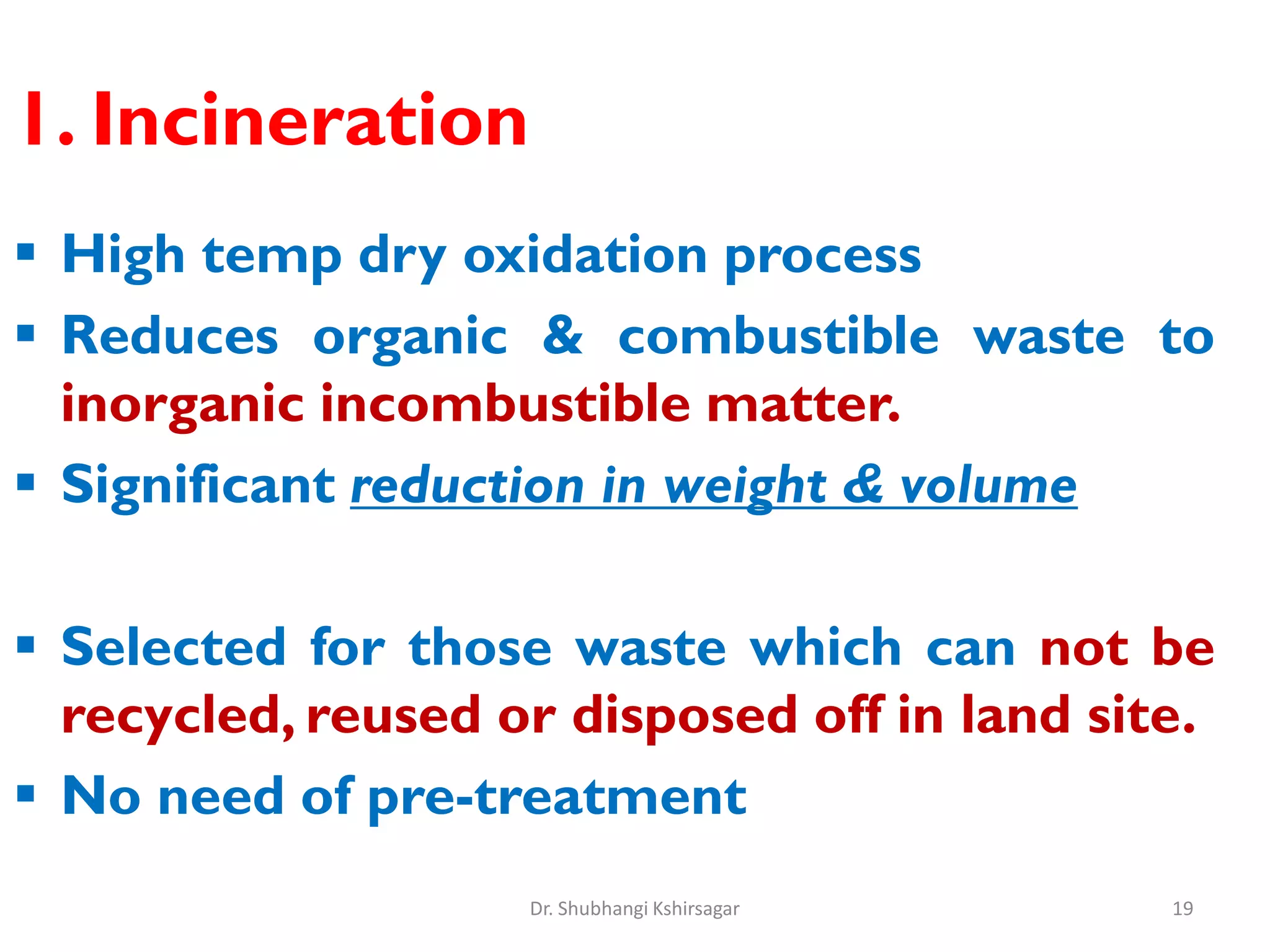 1. Incineration

▪ High temp dry oxidation process
▪ Reduces organic & combustible waste to inorganic incombustible matter.
▪ Significant reduction in weight & volume

▪ Selected for those waste which can not be recycled, reused or disposed off in land site.
▪ No need of pre-treatment

Dr. Shubhangi Kshirsagar

19